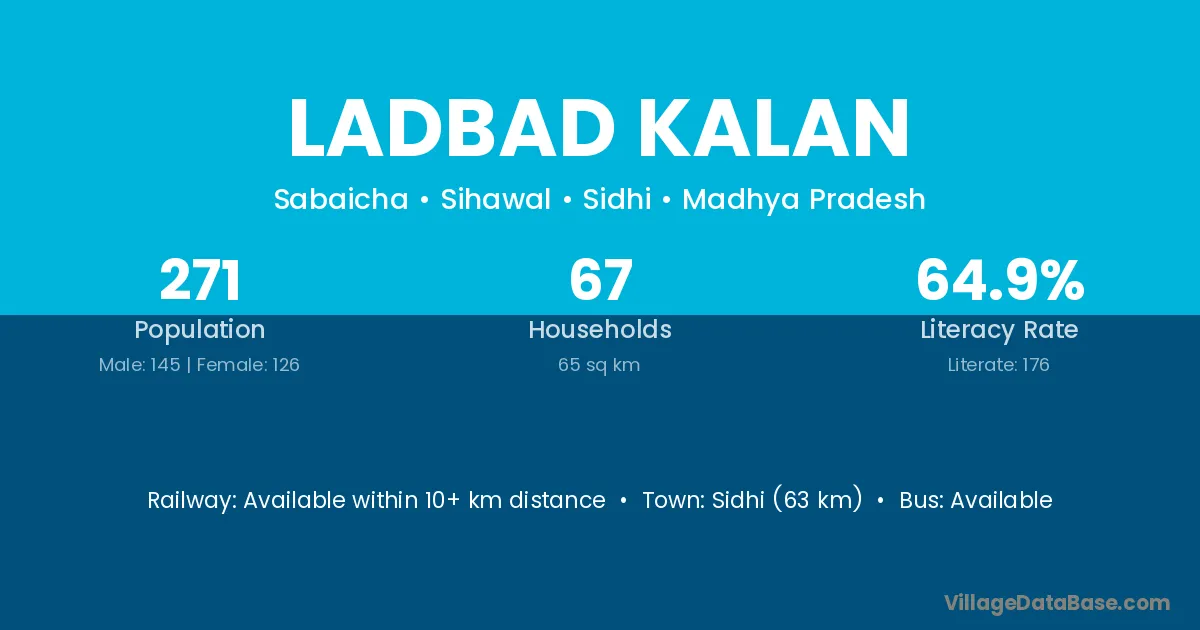 LADBAD KALAN

Sabaicha • Sihawal • Sidhi • Madhya Pradesh

271
Population
Male: 145 | Female: 126

67
Households
65 sq km

64.9%
Literacy Rate
Literate: 176

Railway: Available within 10+ km distance • Town: Sidhi (63 km) • Bus: Available

VillageDataBase.com